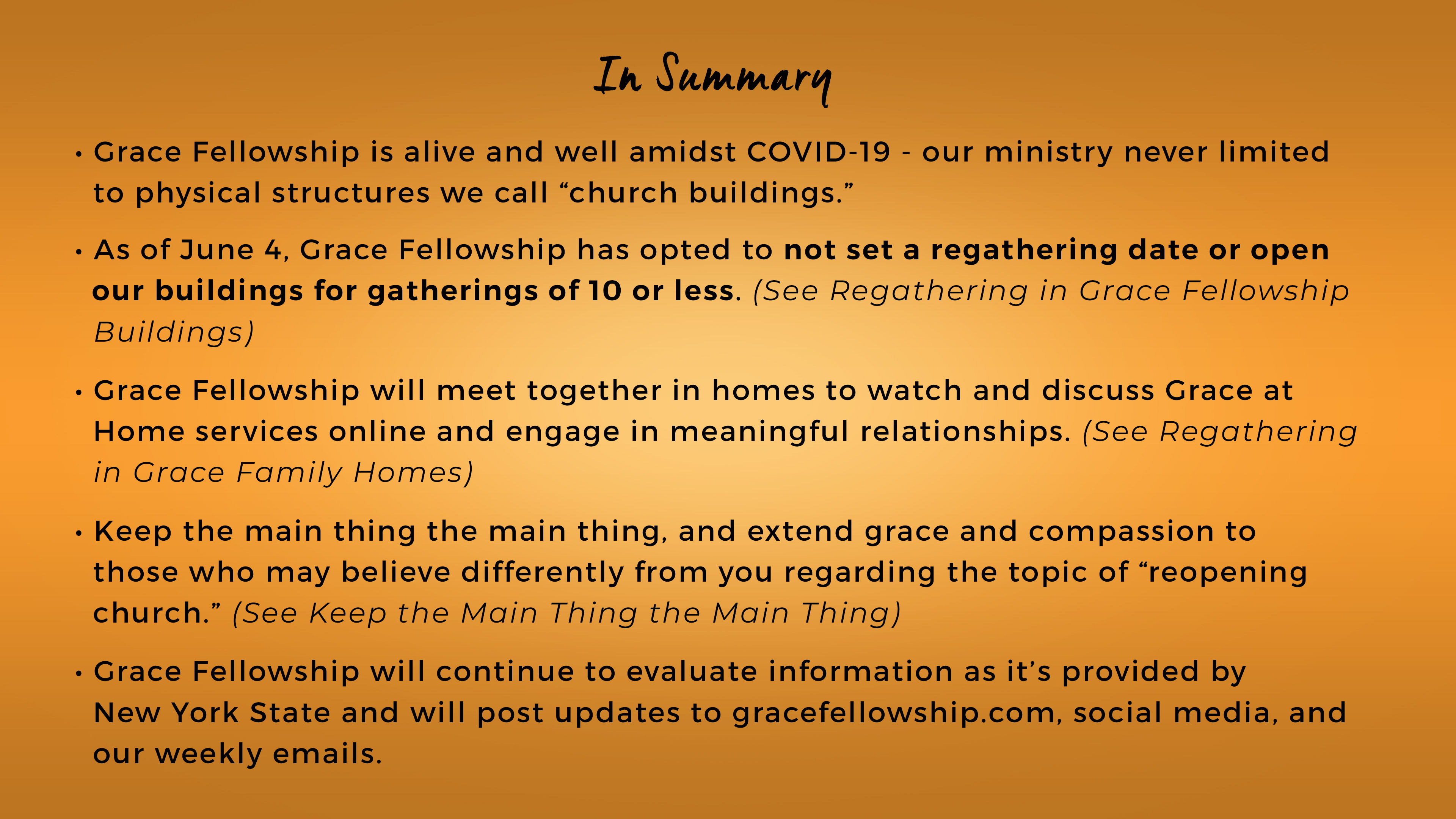 In Summary

• Grace Fellowship is alive and well amidst COVID-19 - our ministry never limited to physical structures we call “church buildings.”

• As of June 4, Grace Fellowship has opted to not set a regathering date or open our buildings for gatherings of 10 or less. (See Regathering in Grace Fellowship Buildings)

• Grace Fellowship will meet together in homes to watch and discuss Grace at Home services online and engage in meaningful relationships. (See Regathering in Grace Family Homes)

• Keep the main thing the main thing, and extend grace and compassion to those who may believe differently from you regarding the topic of “reopening church.” (See Keep the Main Thing the Main Thing)

• Grace Fellowship will continue to evaluate information as it’s provided by New York State and will post updates to gracefellowship.com, social media, and our weekly emails.